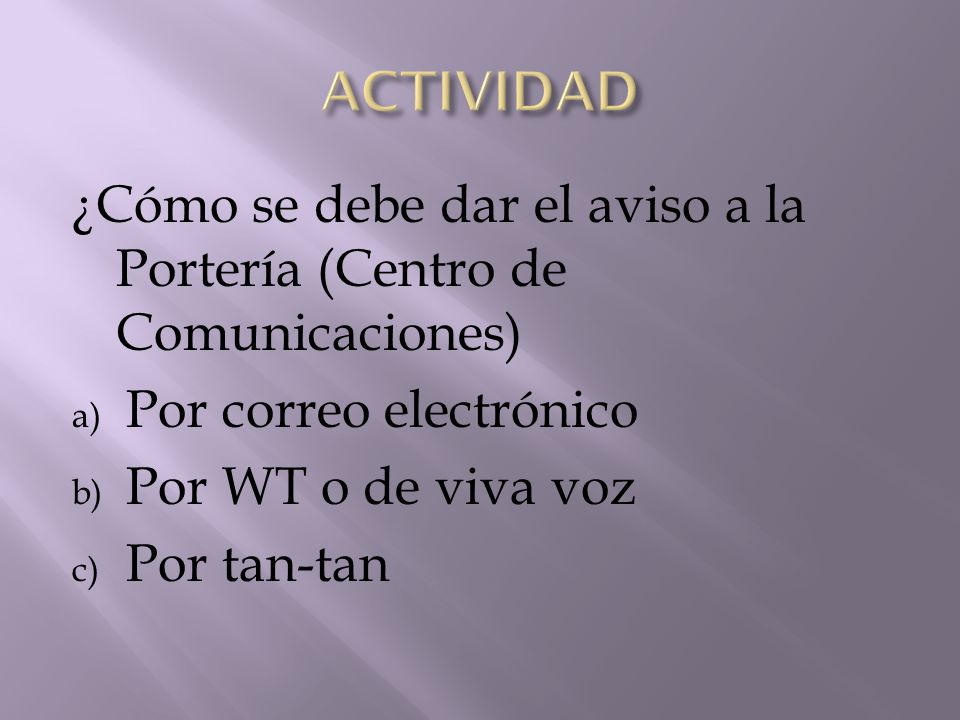 ACTIVIDAD

¿Cómo se debe dar el aviso a la Portería (Centro de Comunicaciones)

a) Por correo electrónico
b) Por WT o de viva voz
c) Por tan-tan